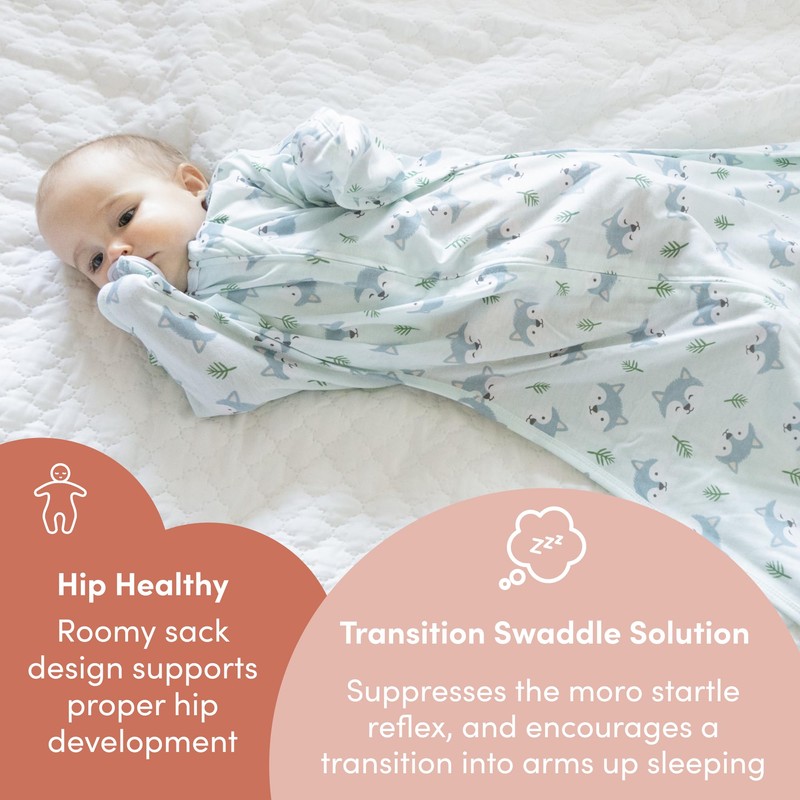 Hip Healthy

Roomy sack design supports proper hip development

zzz

Transition Swaddle Solution

Suppresses the moro startle reflex, and encourages a transition into arms up sleeping